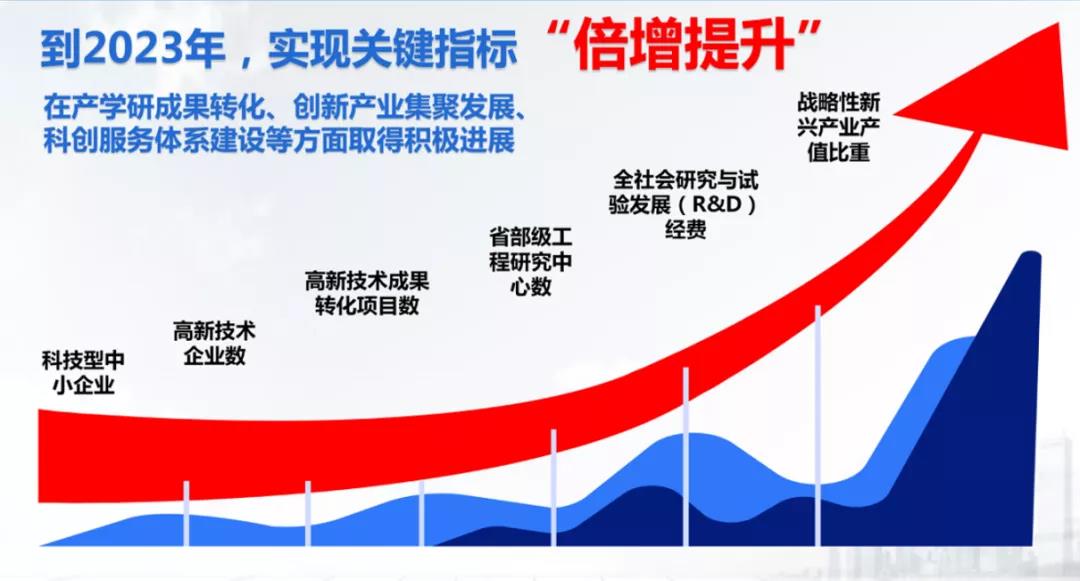 到2023年，实现关键指标 “倍增提升”

在产学研成果转化、创新产业集聚发展、科创服务体系建设等方面取得积极进展

科技型中小企业

高新技术企业数

高新技术成果转化项目数

省部级工程研究中心数

全社会研究与试验发展（R&D）经费

战略性新兴产业产值比重